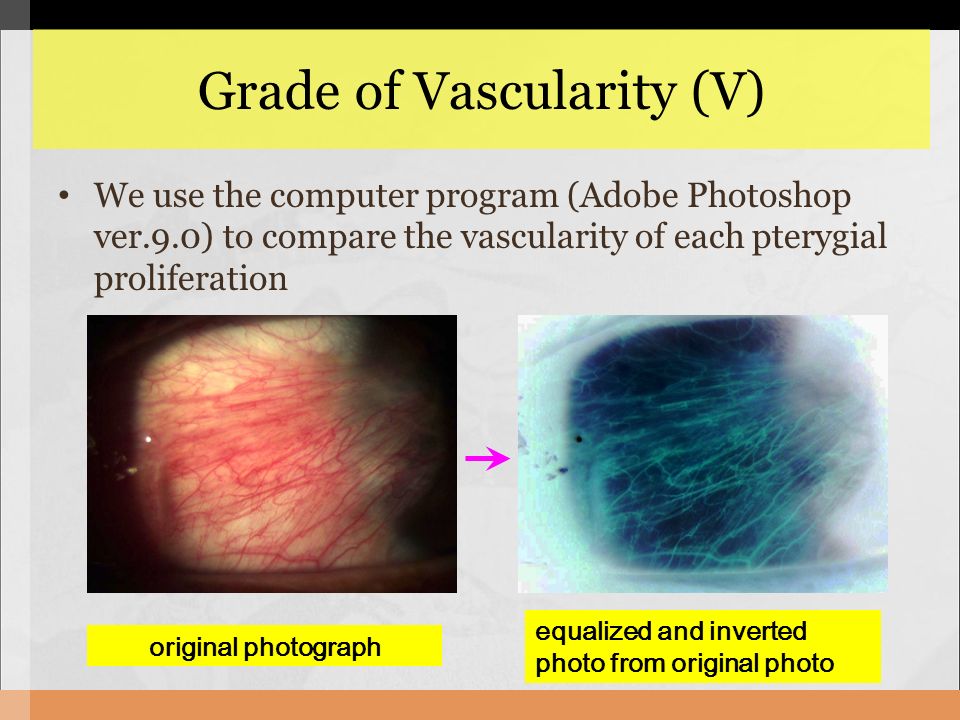 Grade of Vascularity (V)

• We use the computer program (Adobe Photoshop ver.9.0) to compare the vascularity of each pterygial proliferation

original photograph

equalized and inverted photo from original photo